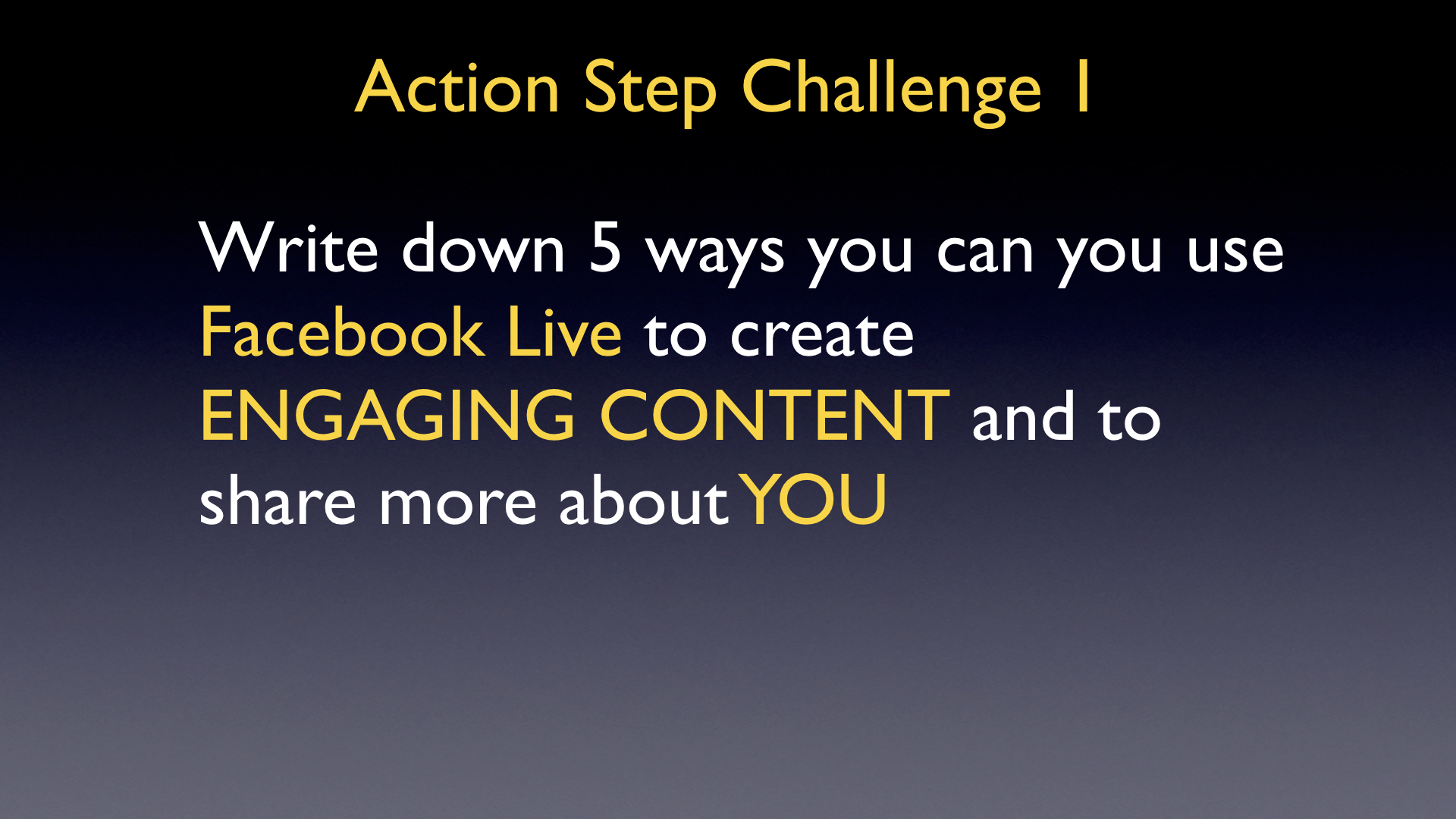 Action Step Challenge 1

Write down 5 ways you can you use Facebook Live to create ENGAGING CONTENT and to share more about YOU